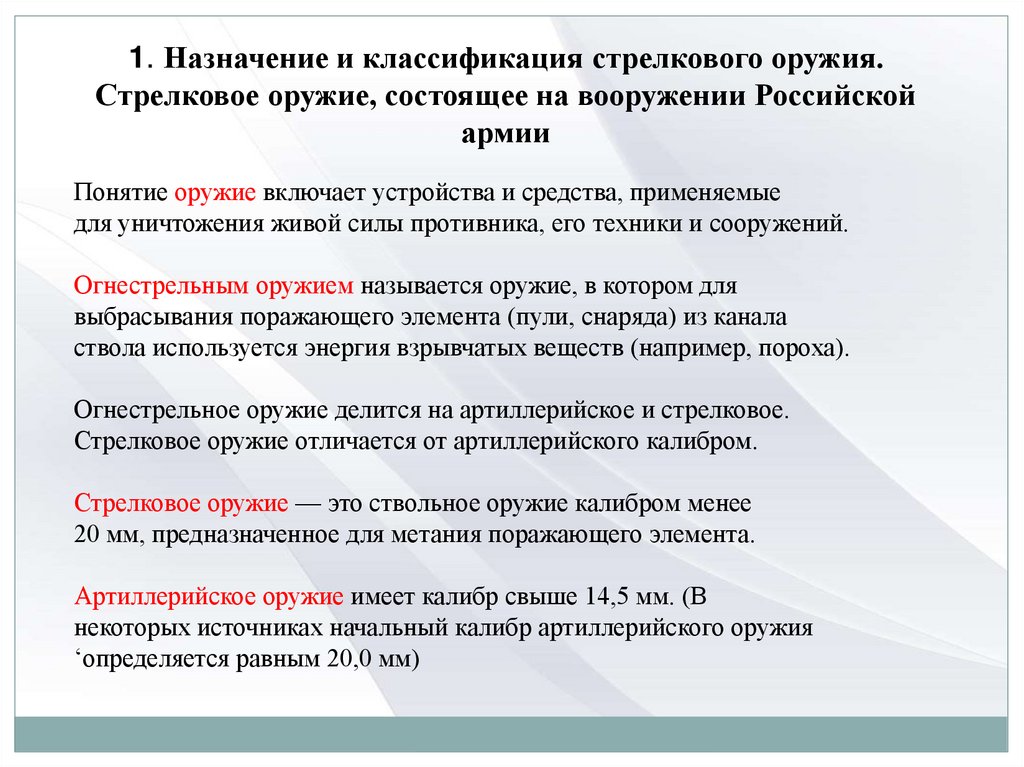 1. Назначение и классификация стрелкового оружия. Стрелковое оружие, состоящее на вооружении Российской армии

Понятие оружие включает устройства и средства, применяемые для уничтожения живой силы противника, его техники и сооружений.

Огнестрельным оружием называется оружие, в котором для выбрасывания поражающего элемента (пули, снаряда) из канала ствола используется энергия взрывчатых веществ (например, пороха).

Огнестрельное оружие делится на артиллерийское и стрелковое. Стрелковое оружие отличается от артиллерийского калибром.

Стрелковое оружие — это ствольное оружие калибром менее 20 мм, предназначенное для метания поражающего элемента.

Артиллерийское оружие имеет калибр свыше 14,5 мм. (В некоторых источниках начальный калибр артиллерийского оружия ‘определяется равным 20,0 мм)